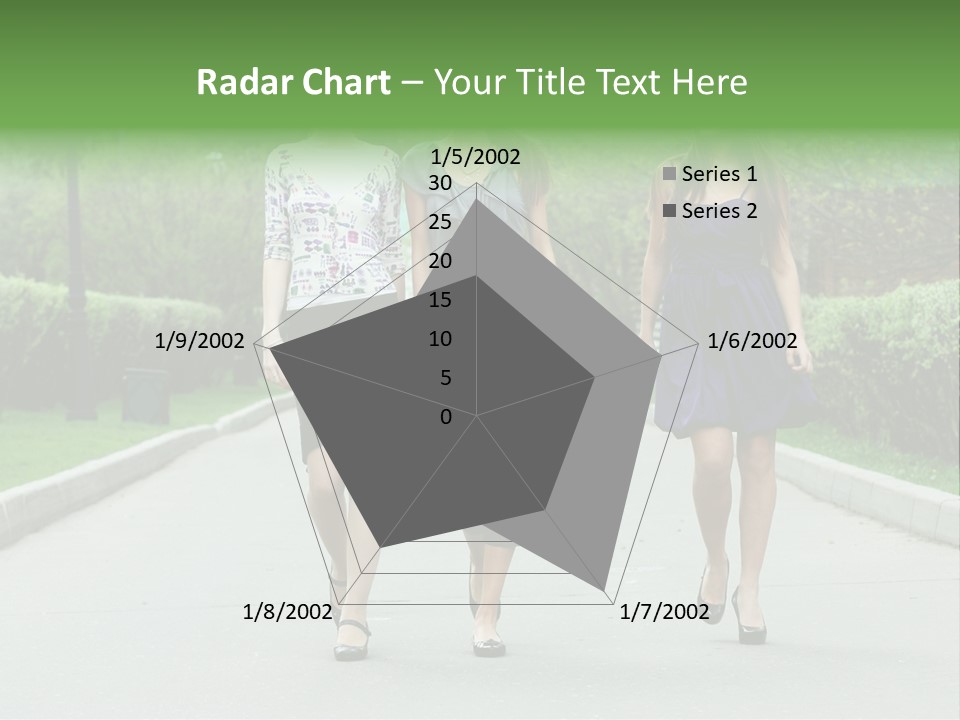 Radar Chart – Your Title Text Here

1/5/2002
30
25
20
15
10
5
0
1/6/2002
1/7/2002
1/8/2002
1/9/2002

Series 1
Series 2